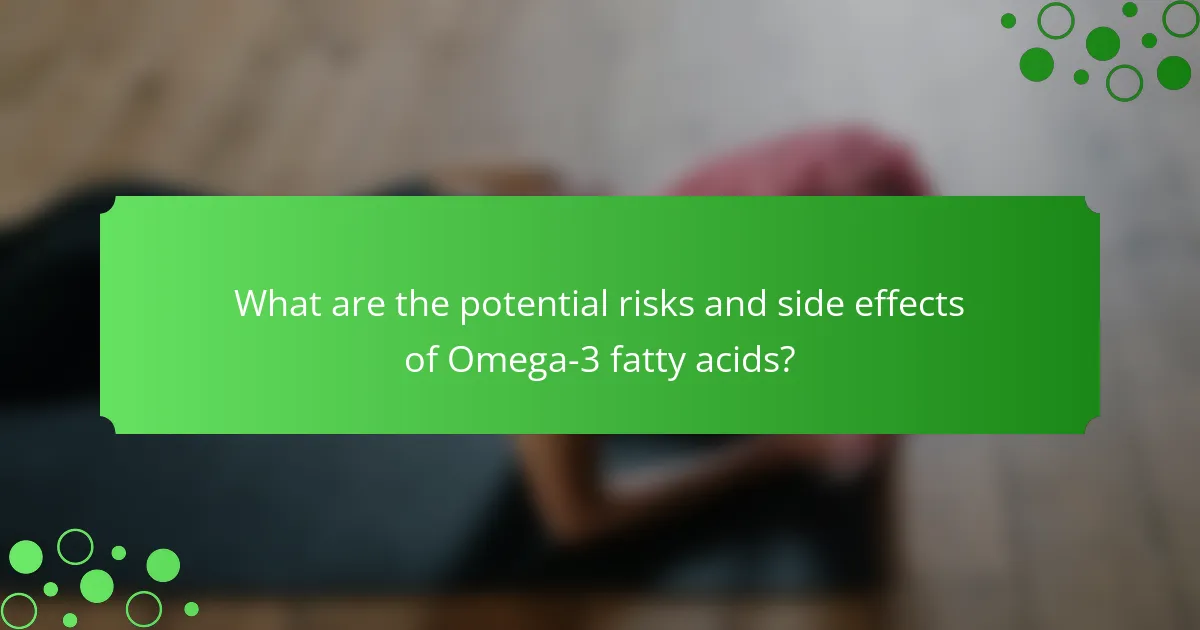 What are the potential risks and side effects of Omega-3 fatty acids?